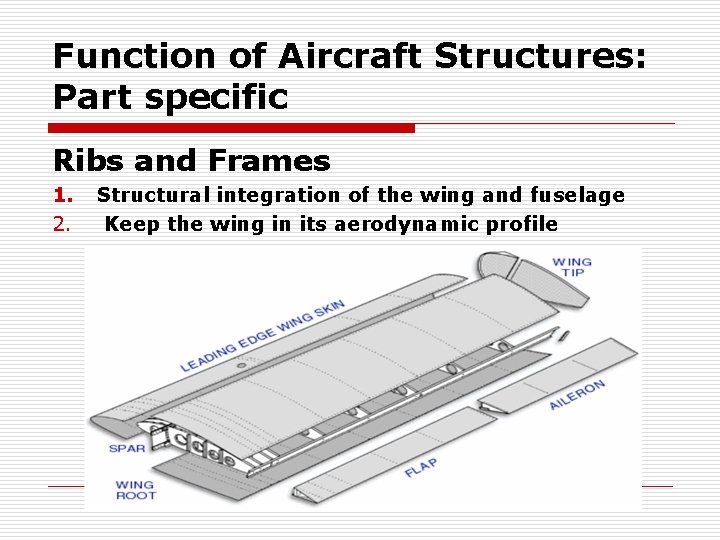 Function of Aircraft Structures: Part specific

Ribs and Frames

1. Structural integration of the wing and fuselage
2. Keep the wing in its aerodynamic profile

WING TIP
LEADING EDGE WING SKIN
AILERON
SPAR
FLAP
WING ROOT